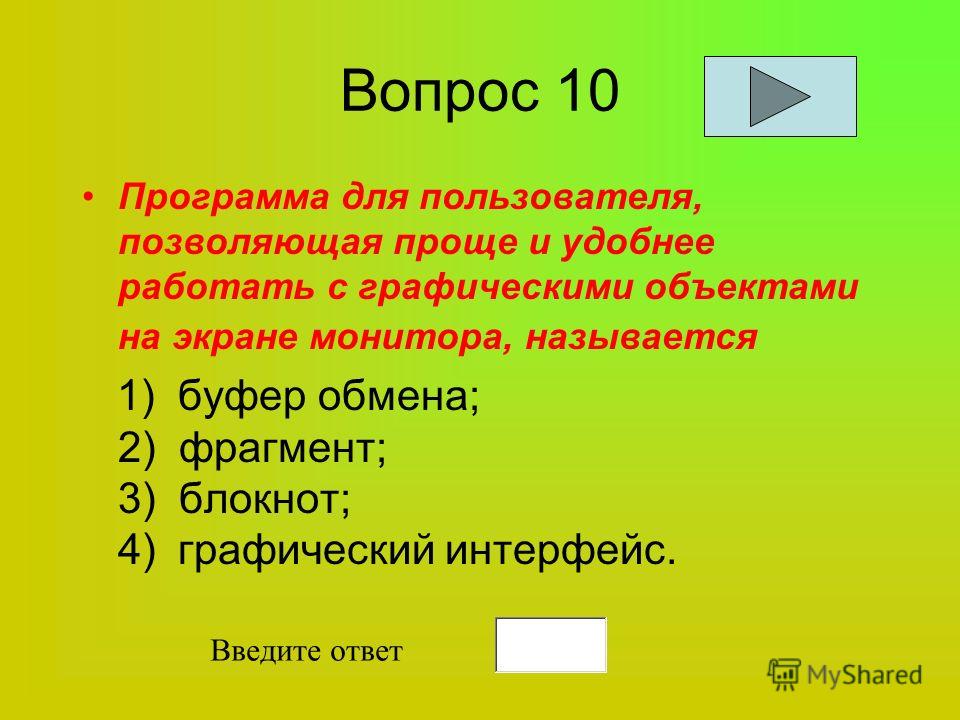 Вопрос 10

• Программа для пользователя, позволяющая проще и удобнее работать с графическими объектами на экране монитора, называется

1) буфер обмена;
2) фрагмент;
3) блокнот;
4) графический интерфейс.

Введите ответ

MyShared